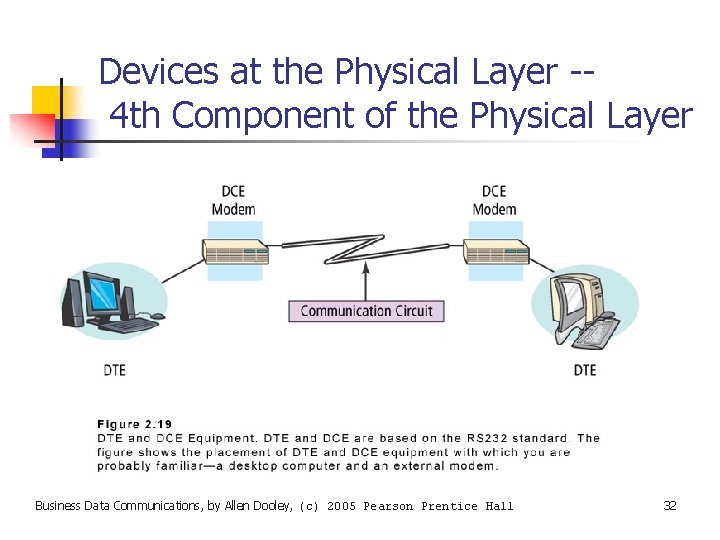 Devices at the Physical Layer -- 4th Component of the Physical Layer

DCE Modem

DCE Modem

Communication Circuit

DTE

DTE

Figure 2.19
DTE and DCE Equipment. DTE and DCE are based on the RS232 standard. The figure shows the placement of DTE and DCE equipment with which you are probably familiar—a desktop computer and an external modem.

Business Data Communications, by Allen Dooley, (c) 2005 Pearson Prentice Hall

32